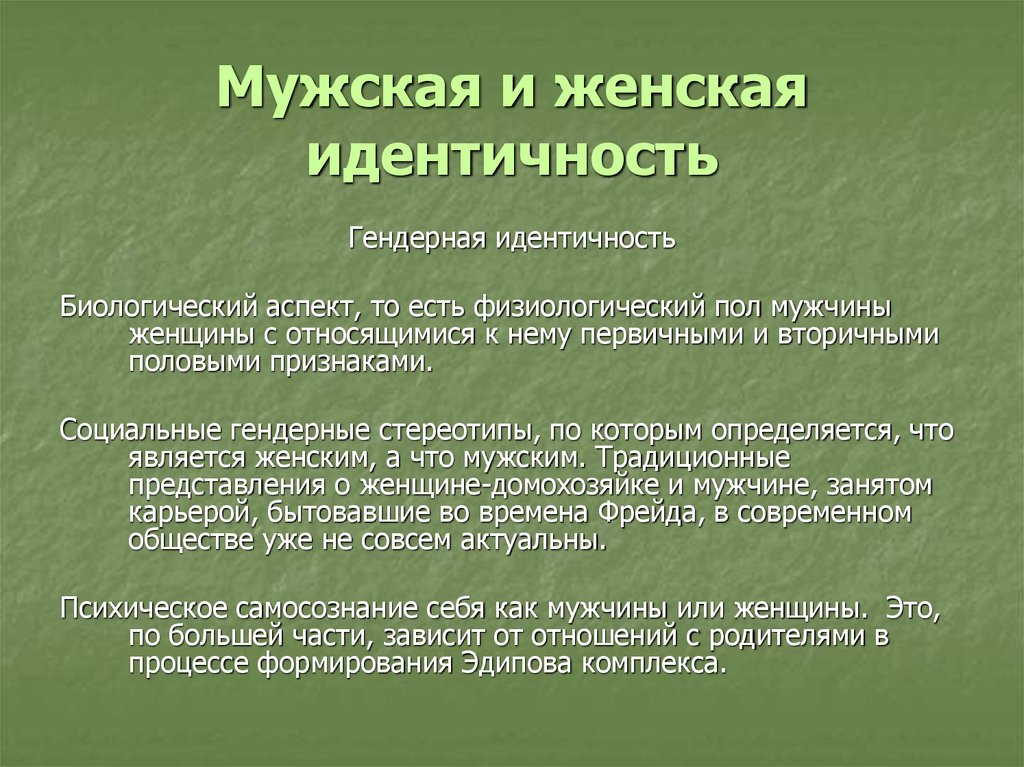 Мужская и женская идентичность

Гендерная идентичность

Биологический аспект, то есть физиологический пол мужчины женщины с относящимися к нему первичными и вторичными половыми признаками.

Социальные гендерные стереотипы, по которым определяется, что является женским, а что мужским. Традиционные представления о женщине-домохозяйке и мужчине, занятом карьерой, бытовавшие во времена Фрейда, в современном обществе уже не совсем актуальны.

Психическое самосознание себя как мужчины или женщины. Это, по большей части, зависит от отношений с родителями в процессе формирования Эдипова комплекса.